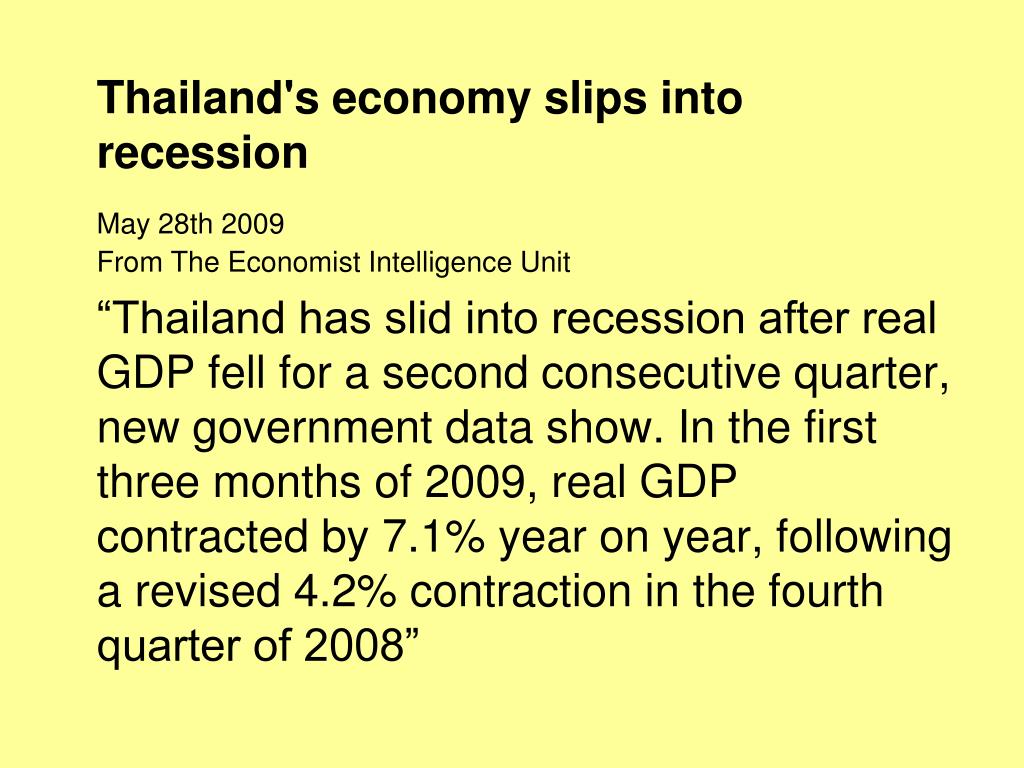 Thailand's economy slips into recession

May 28th 2009
From The Economist Intelligence Unit

“Thailand has slid into recession after real GDP fell for a second consecutive quarter, new government data show. In the first three months of 2009, real GDP contracted by 7.1% year on year, following a revised 4.2% contraction in the fourth quarter of 2008”